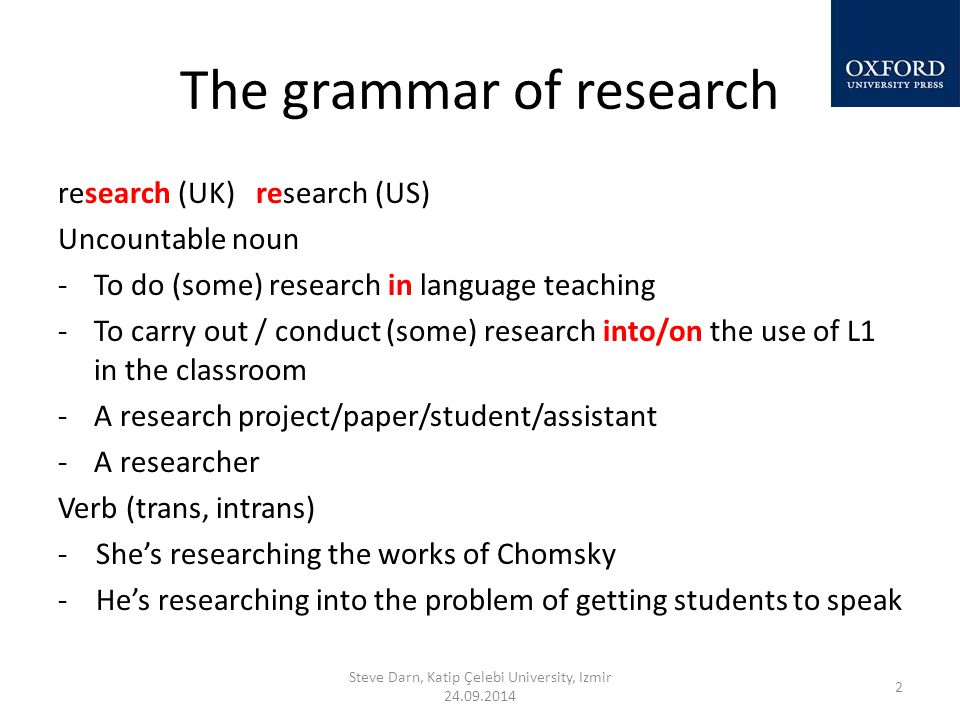 OXFORD
UNIVERSITY PRESS

The grammar of research

research (UK) research (US)

Uncountable noun

- To do (some) research in language teaching
- To carry out / conduct (some) research into/on the use of L1 in the classroom
- A research project/paper/student/assistant
- A researcher

Verb (trans, intrans)

- She's researching the works of Chomsky
- He's researching into the problem of getting students to speak

Steve Darn, Katip Çelebi University, Izmir
24.09.2014

2